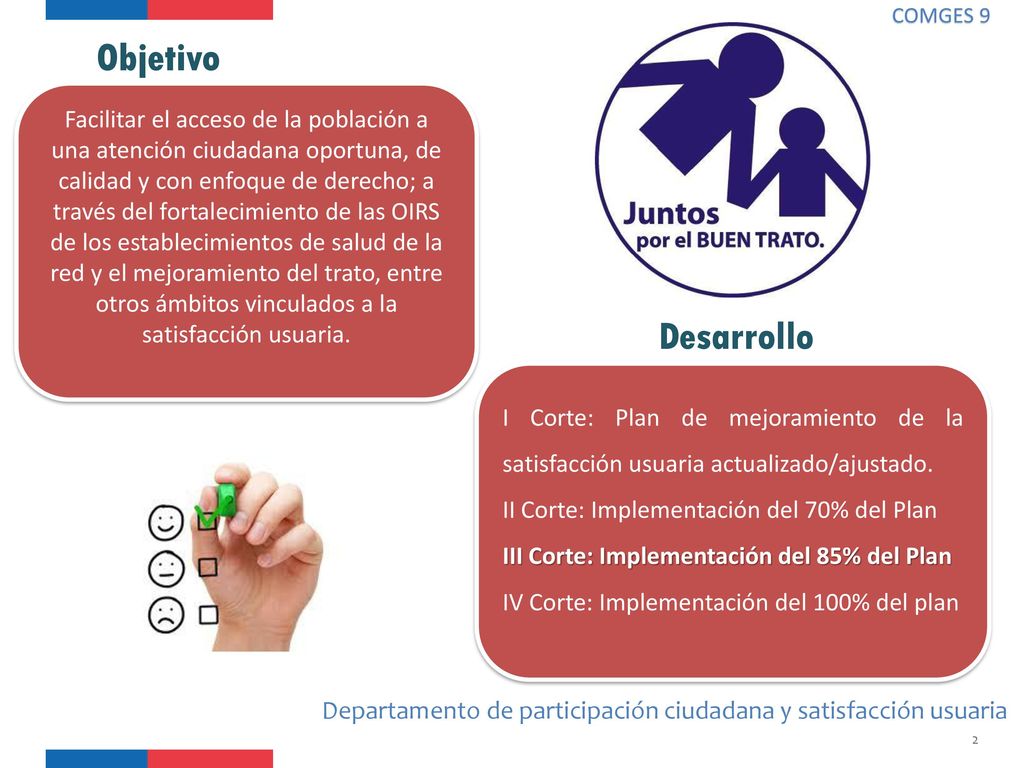 COMGES 9

Objetivo

Facilitar el acceso de la población a una atención ciudadana oportuna, de calidad y con enfoque de derecho; a través del fortalecimiento de las OIRS de los establecimientos de salud de la red y el mejoramiento del trato, entre otros ámbitos vinculados a la satisfacción usuaria.

Juntos por el BUEN TRATO.

Desarrollo

I Corte: Plan de mejoramiento de la satisfacción usuaria actualizado/ajustado.
II Corte: Implementación del 70% del Plan
III Corte: Implementación del 85% del Plan
IV Corte: Implementación del 100% del plan

Departamento de participación ciudadana y satisfacción usuaria

2